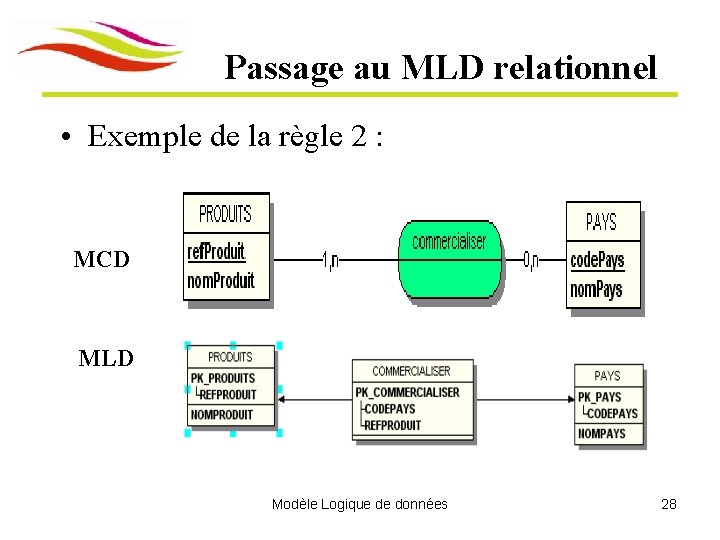 Passage au MLD relationnel

• Exemple de la règle 2 :

MCD

PRODUITS
refProduit
nomProduit

1,n

commercialiser

0,n

PAYS
codePays
nomPays

MLD

PRODUITS
PK_PRODUITS
REFPRODUIT
NOMPRODUIT

COMMERCIALISER
PK_COMMERCIALISER
CODEPAYS
REFPRODUIT

PAYS
PK_PAYS
CODEPAYS
NOMPAYS

Modèle Logique de données

28